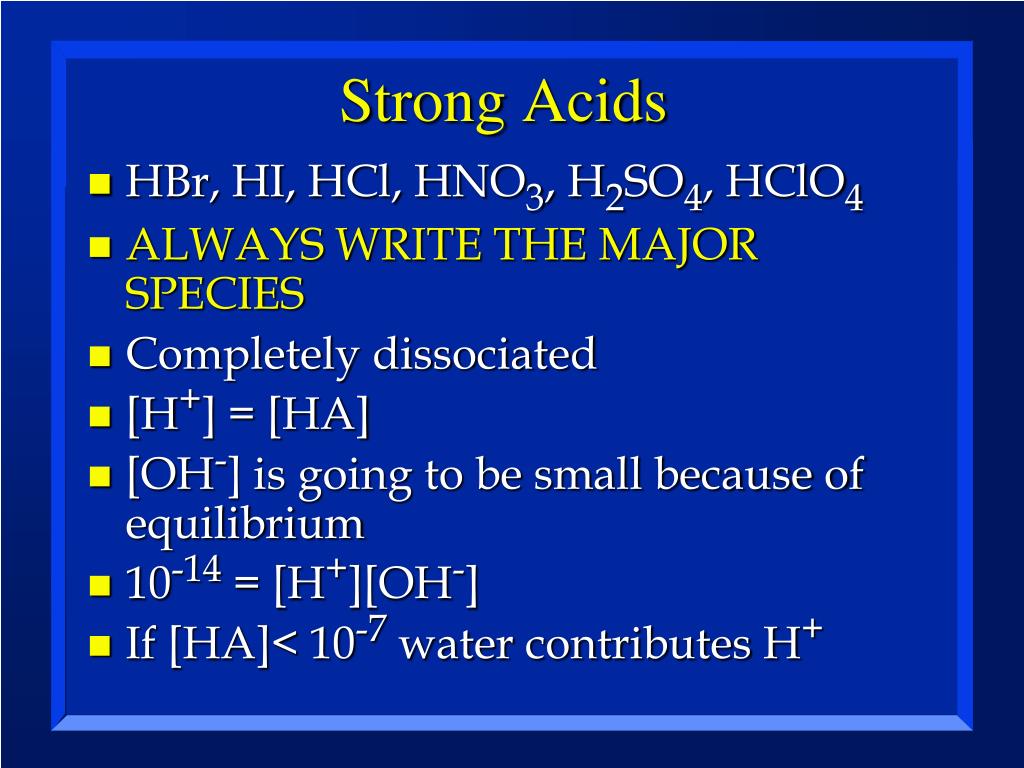 Strong Acids

- HBr, HI, HCl, $HNO_3$, $H_2SO_4$, $HClO_4$
- ALWAYS WRITE THE MAJOR SPECIES
- Completely dissociated
- $[H^+] = [HA]$
- $[OH^-]$ is going to be small because of equilibrium
- $10^{-14} = [H^+][OH^-]$
- If $[HA] < 10^{-7}$ water contributes $H^+$